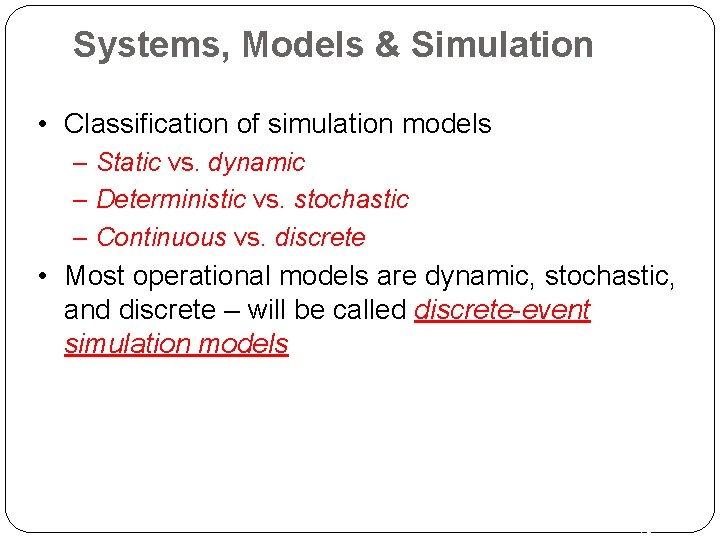 Systems, Models & Simulation

• Classification of simulation models
– Static vs. dynamic
– Deterministic vs. stochastic
– Continuous vs. discrete

• Most operational models are dynamic, stochastic, and discrete – will be called discrete-event simulation models